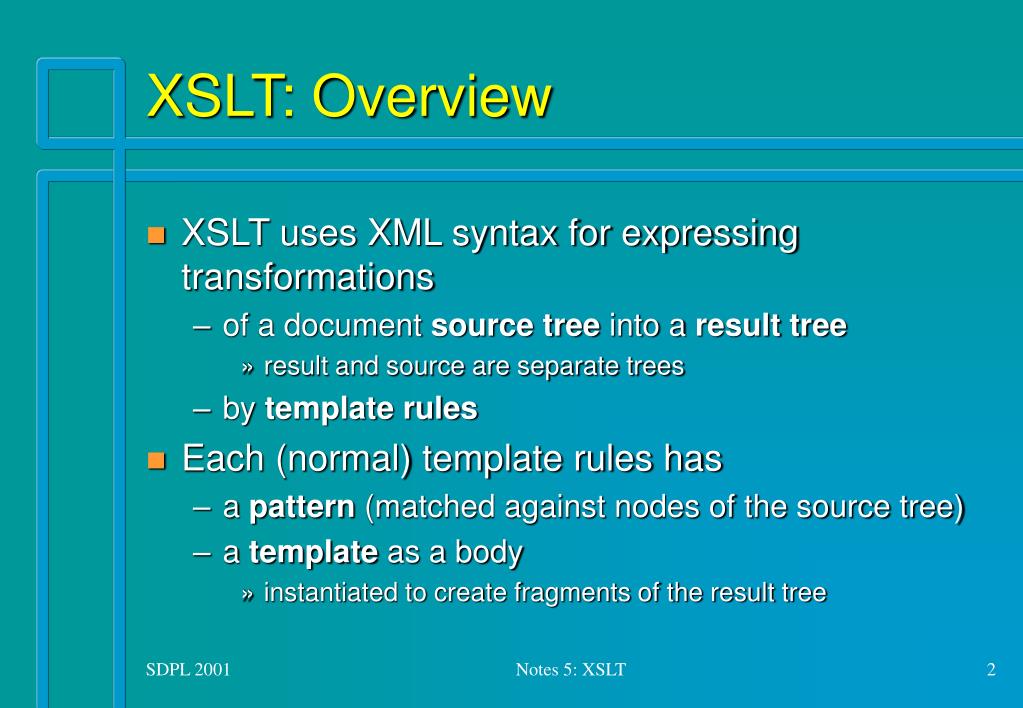 XSLT: Overview

XSLT uses XML syntax for expressing transformations

– of a document source tree into a result tree

» result and source are separate trees

– by template rules

Each (normal) template rules has

– a pattern (matched against nodes of the source tree)

– a template as a body

» instantiated to create fragments of the result tree

SDPL 2001

Notes 5: XSLT

2